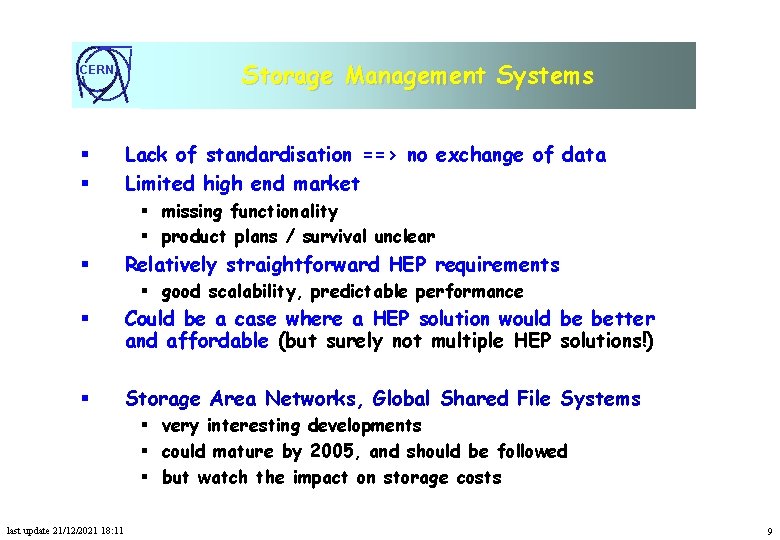 CERN

Storage Management Systems

▪ Lack of standardisation ==> no exchange of data

▪ Limited high end market
 ▪ missing functionality
 ▪ product plans / survival unclear

▪ Relatively straightforward HEP requirements
 ▪ good scalability, predictable performance

▪ Could be a case where a HEP solution would be better and affordable (but surely not multiple HEP solutions!)

▪ Storage Area Networks, Global Shared File Systems
 ▪ very interesting developments
 ▪ could mature by 2005, and should be followed
 ▪ but watch the impact on storage costs

last update 21/12/2021 18:11

9